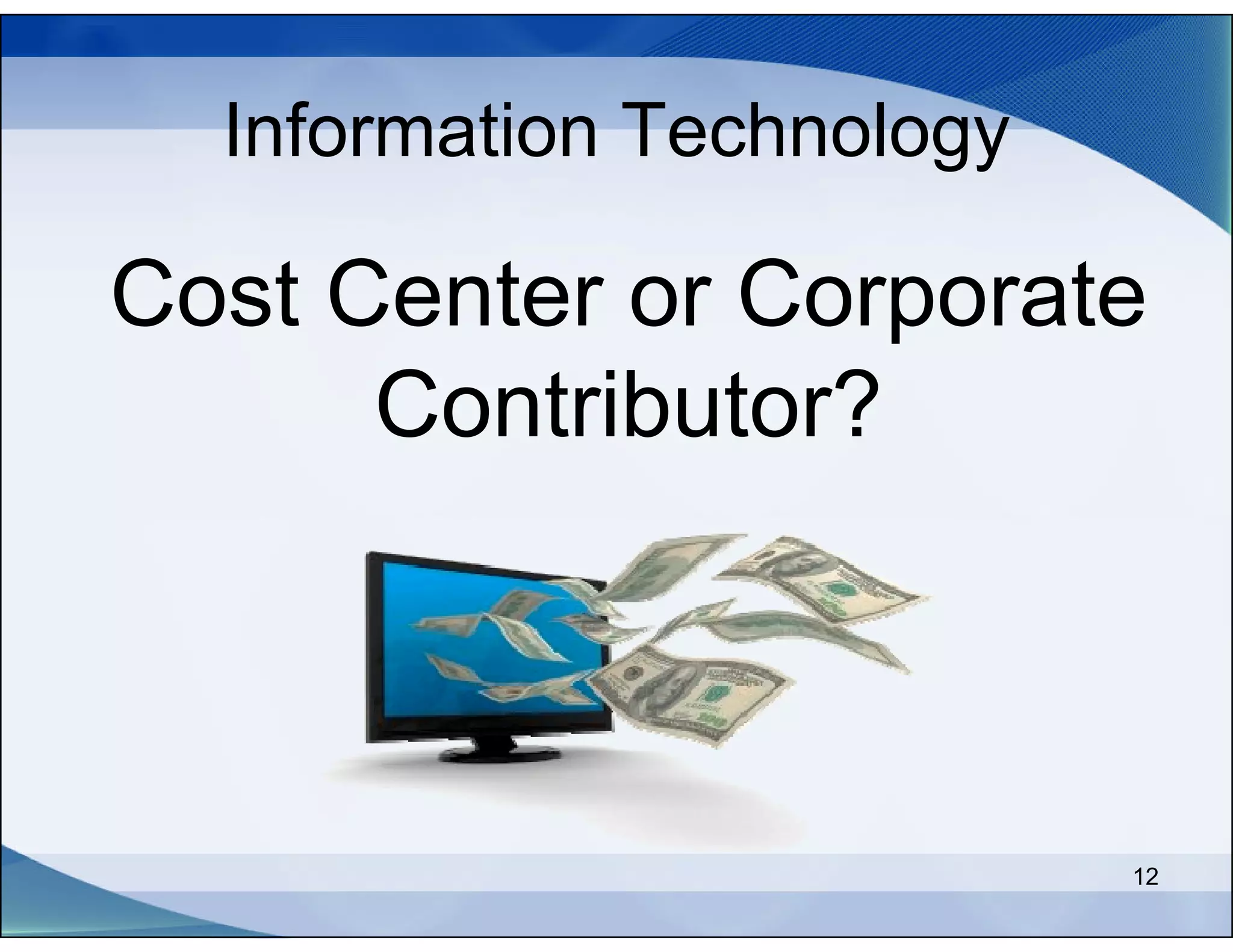 Information Technology

Cost Center or Corporate Contributor?

12